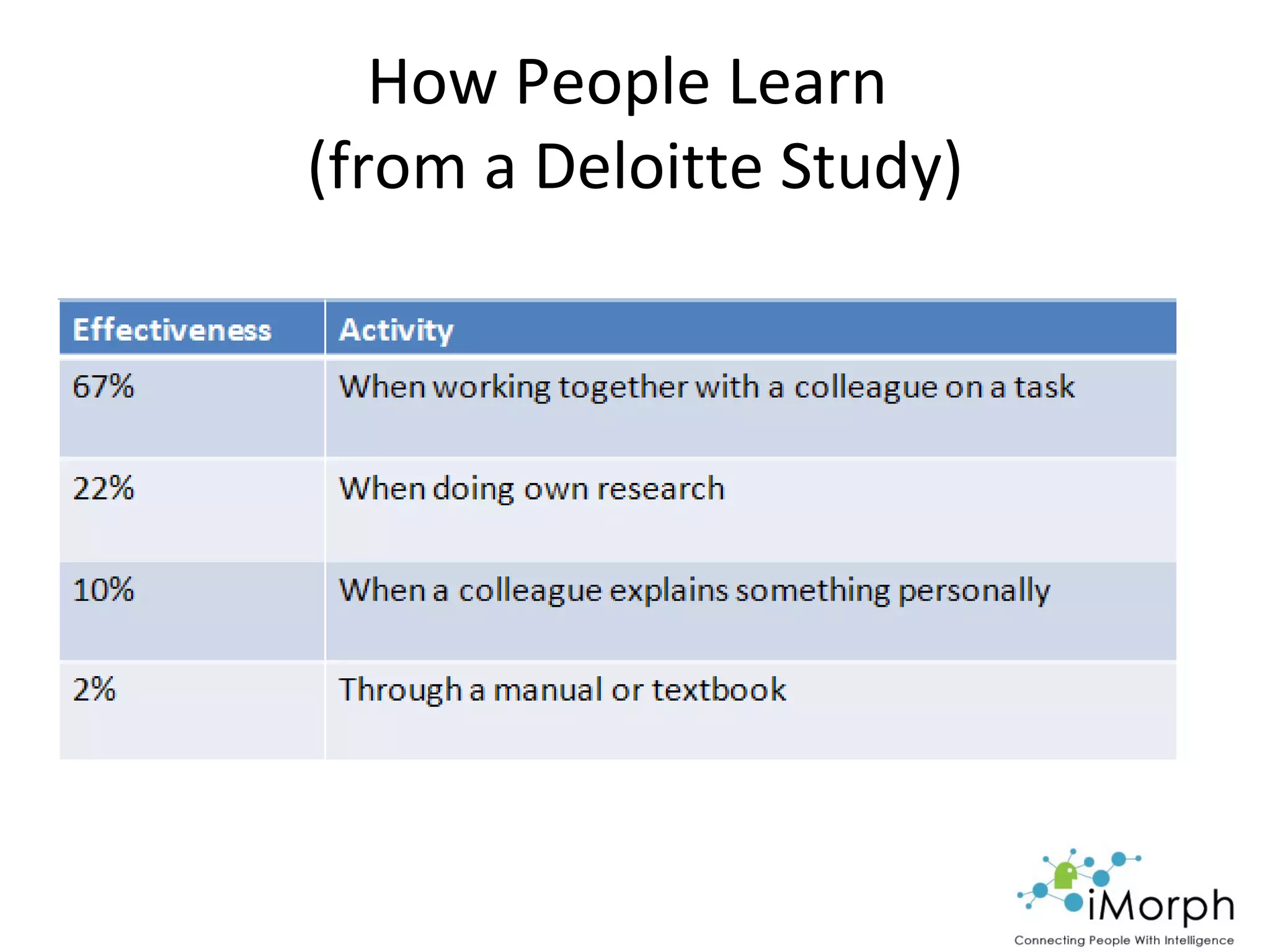 How People Learn
(from a Deloitte Study)

| Effectiveness | Activity |
|---|---|
| 67% | When working together with a colleague on a task |
| 22% | When doing own research |
| 10% | When a colleague explains something personally |
| 2% | Through a manual or textbook |

iMorph
Connecting People With Intelligence